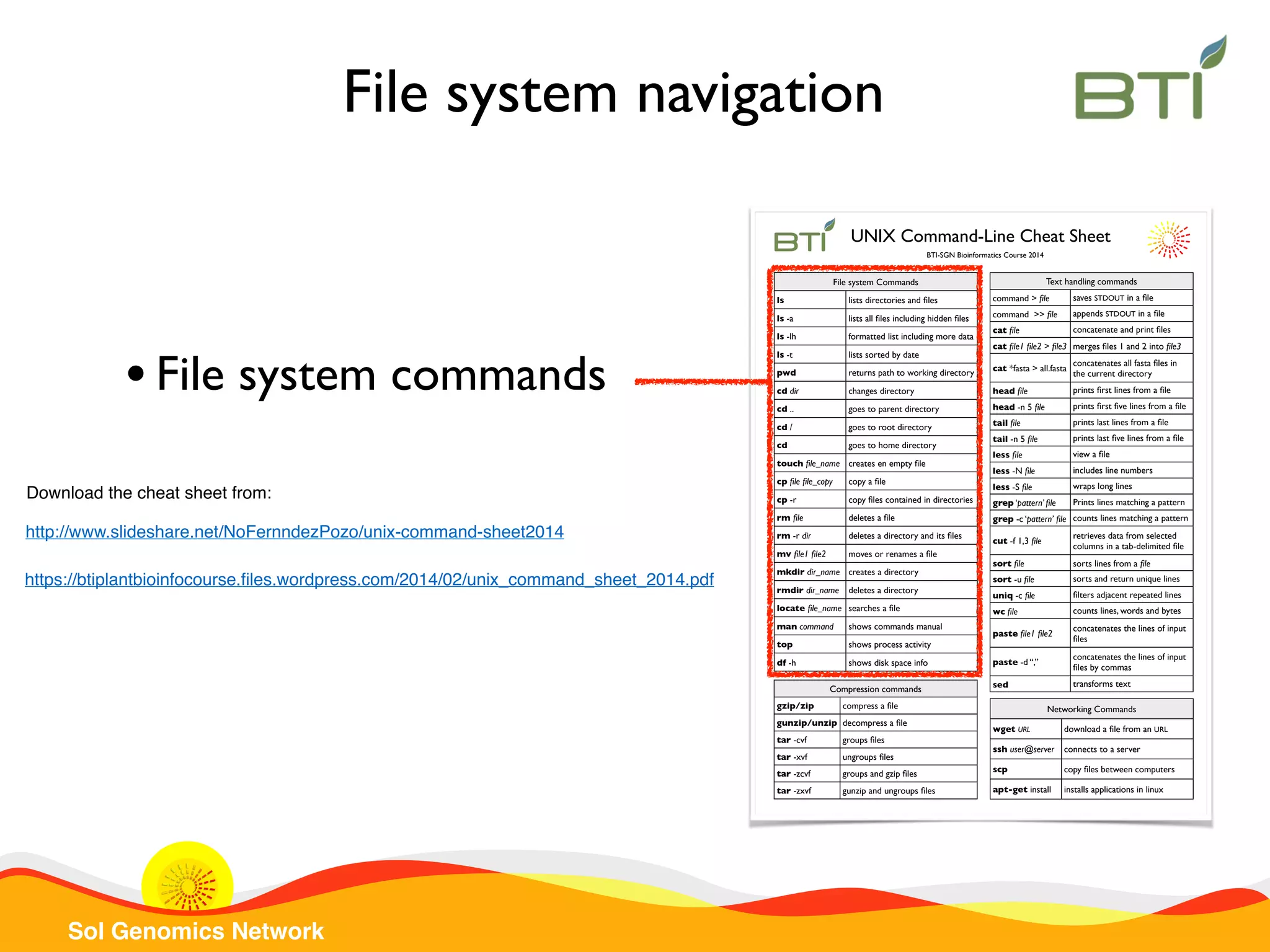 File system navigation

BTI

• File system commands

Download the cheat sheet from:

http://www.slideshare.net/NoFernndezPozo/unix-command-sheet2014

https://btiplantbioinfocourse.files.wordpress.com/2014/02/unix_command_sheet_2014.pdf

BTI UNIX Command-Line Cheat Sheet
BTI-SGN Bioinformatics Course 2014

| File system Commands | |
|---|---|
| ls | lists directories and files |
| ls -a | lists all files including hidden files |
| ls -lh | formatted list including more data |
| ls -t | lists sorted by date |
| pwd | returns path to working directory |
| cd dir | changes directory |
| cd .. | goes to parent directory |
| cd / | goes to root directory |
| cd | goes to home directory |
| touch file_name | creates en empty file |
| cp file file_copy | copy a file |
| cp -r | copy files contained in directories |
| rm file | deletes a file |
| rm -r dir | deletes a directory and its files |
| mv file1 file2 | moves or renames a file |
| mkdir dir_name | creates a directory |
| rmdir dir_name | deletes a directory |
| locate file_name | searches a file |
| man command | shows commands manual |
| top | shows process activity |
| df -h | shows disk space info |

| Compression commands | |
|---|---|
| gzip/zip | compress a file |
| gunzip/unzip | decompress a file |
| tar -cvf | groups files |
| tar -xvf | ungroups files |
| tar -zcvf | groups and gzip files |
| tar -zxvf | gunzip and ungroups files |

| Text handling commands | |
|---|---|
| command > file | saves STDOUT in a file |
| command >> file | appends STDOUT in a file |
| cat file | concatenate and print files |
| cat file1 file2 > file3 | merges files 1 and 2 into file3 |
| cat *fasta > all.fasta | concatenates all fasta files in the current directory |
| head file | prints first lines from a file |
| head -n 5 file | prints first five lines from a file |
| tail file | prints last lines from a file |
| tail -n 5 file | prints last five lines from a file |
| less file | view a file |
| less -N file | includes line numbers |
| less -S file | wraps long lines |
| grep 'pattern' file | Prints lines matching a pattern |
| grep -c 'pattern' file | counts lines matching a pattern |
| cut -f 1,3 file | retrieves data from selected columns in a tab-delimited file |
| sort file | sorts lines from a file |
| sort -u file | sorts and return unique lines |
| uniq -c file | filters adjacent repeated lines |
| wc file | counts lines, words and bytes |
| paste file1 file2 | concatenates the lines of input files |
| paste -d "," | concatenates the lines of input files by commas |
| sed | transforms text |

| Networking Commands | |
|---|---|
| wget URL | download a file from an URL |
| ssh user@server | connects to a server |
| scp | copy files between computers |
| apt-get install | installs applications in linux |

Sol Genomics Network